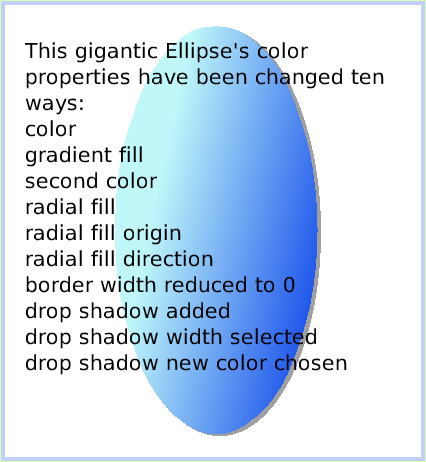 This gigantic Ellipse's color properties have been changed ten ways:
color
gradient fill
second color
radial fill
radial fill origin
radial fill direction
border width reduced to 0
drop shadow added
drop shadow width selected
drop shadow new color chosen